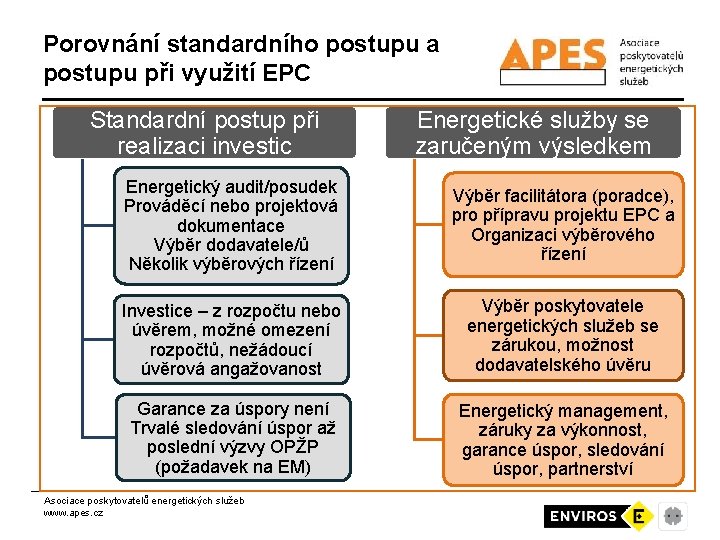 Porovnání standardního postupu a postupu při využití EPC

APES
Asociace poskytovatelů energetických služeb

Standardní postup při realizaci investic

Energetický audit/posudek
Prováděcí nebo projektová dokumentace
Výběr dodavatele/ů
Několik výběrových řízení

Investice – z rozpočtu nebo úvěrem, možné omezení rozpočtů, nežádoucí úvěrová angažovanost

Garance za úspory není
Trvalé sledování úspor až poslední výzvy OPŽP (požadavek na EM)

Energetické služby se zaručeným výsledkem

Výběr facilitátora (poradce), pro přípravu projektu EPC a Organizaci výběrového řízení

Výběr poskytovatele energetických služeb se zárukou, možnost dodavatelského úvěru

Energetický management, záruky za výkonnost, garance úspor, sledování úspor, partnerství

Asociace poskytovatelů energetických služeb
www.apes.cz

ENVIROS E